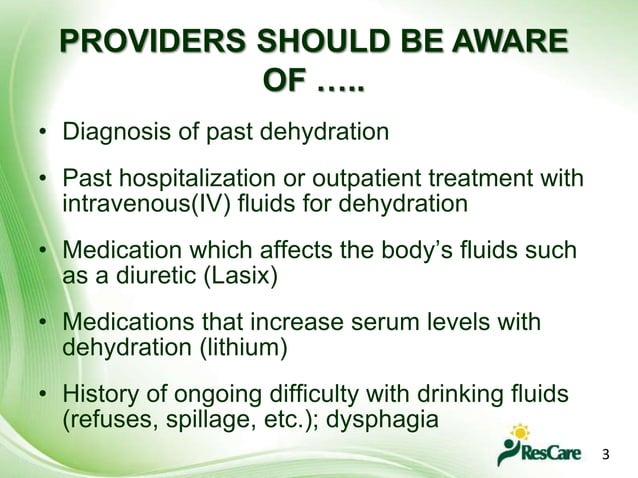 PROVIDERS SHOULD BE AWARE OF …..

• Diagnosis of past dehydration

• Past hospitalization or outpatient treatment with intravenous(IV) fluids for dehydration

• Medication which affects the body's fluids such as a diuretic (Lasix)

• Medications that increase serum levels with dehydration (lithium)

• History of ongoing difficulty with drinking fluids (refuses, spillage, etc.); dysphagia

ResCare

3